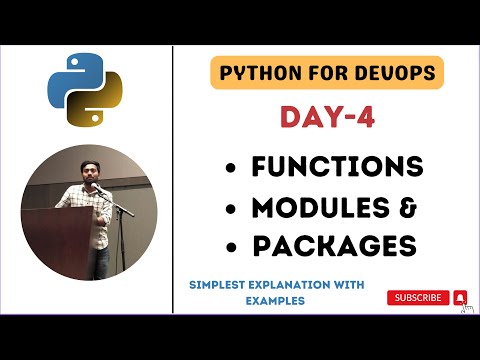 PYTHON FOR DEVOPS

DAY-4

• FUNCTIONS
• MODULES &
• PACKAGES

SIMPLEST EXPLANATION WITH EXAMPLES

SUBSCRIBE